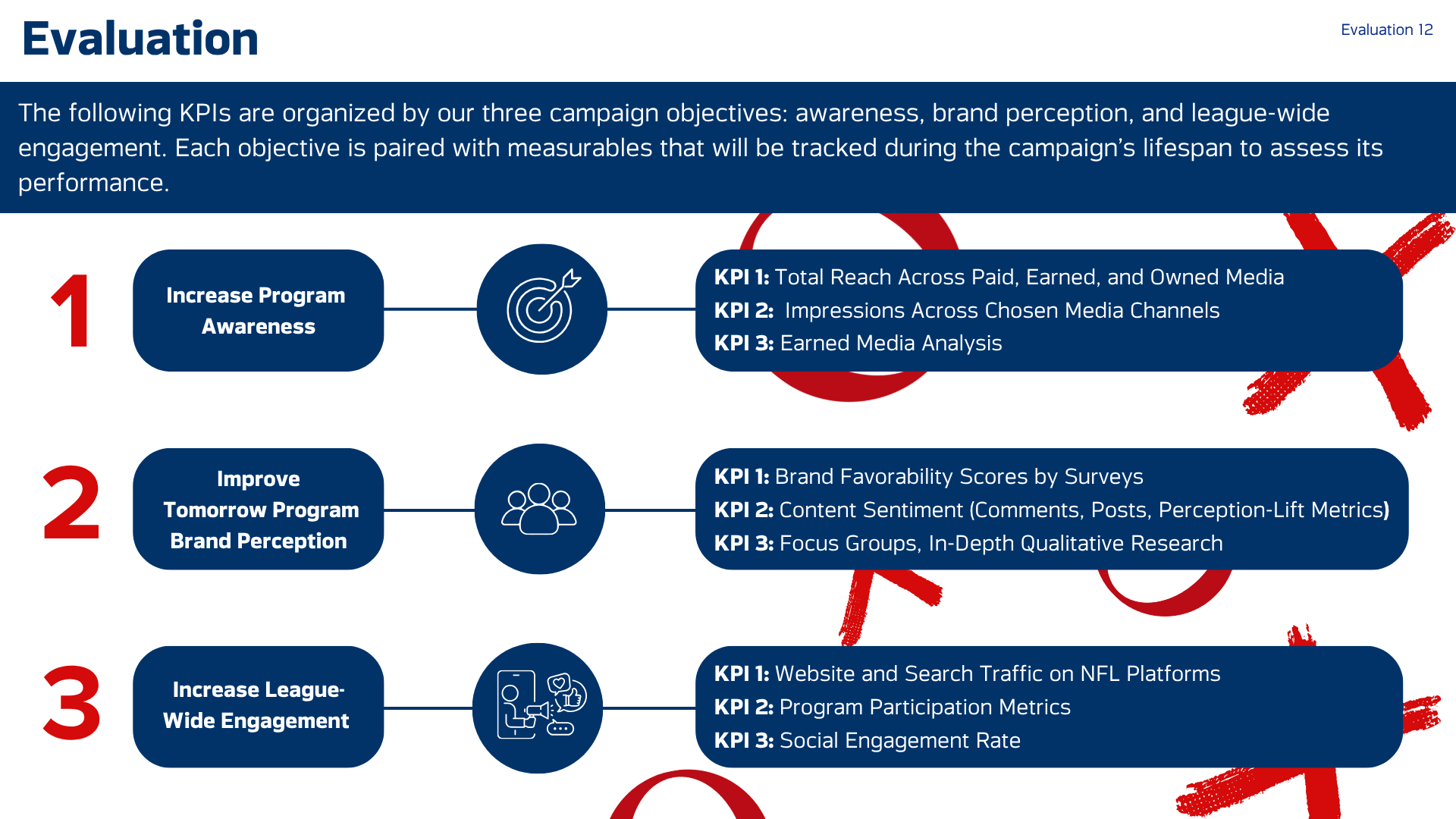 Evaluation

Evaluation 12

The following KPIs are organized by our three campaign objectives: awareness, brand perception, and league-wide engagement. Each objective is paired with measurables that will be tracked during the campaign's lifespan to assess its performance.

1

Increase Program Awareness

KPI 1: Total Reach Across Paid, Earned, and Owned Media
KPI 2: Impressions Across Chosen Media Channels
KPI 3: Earned Media Analysis

2

Improve Tomorrow Program Brand Perception

KPI 1: Brand Favorability Scores by Surveys
KPI 2: Content Sentiment (Comments, Posts, Perception-Lift Metrics)
KPI 3: Focus Groups, In-Depth Qualitative Research

3

Increase League-Wide Engagement

KPI 1: Website and Search Traffic on NFL Platforms
KPI 2: Program Participation Metrics
KPI 3: Social Engagement Rate